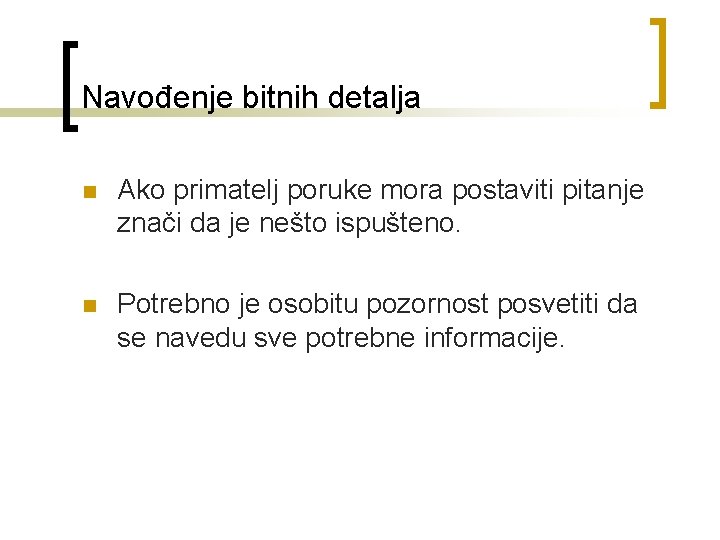 Navođenje bitnih detalja

Ako primatelj poruke mora postaviti pitanje znači da je nešto ispušteno.

Potrebno je osobitu pozornost posvetiti da se navedu sve potrebne informacije.